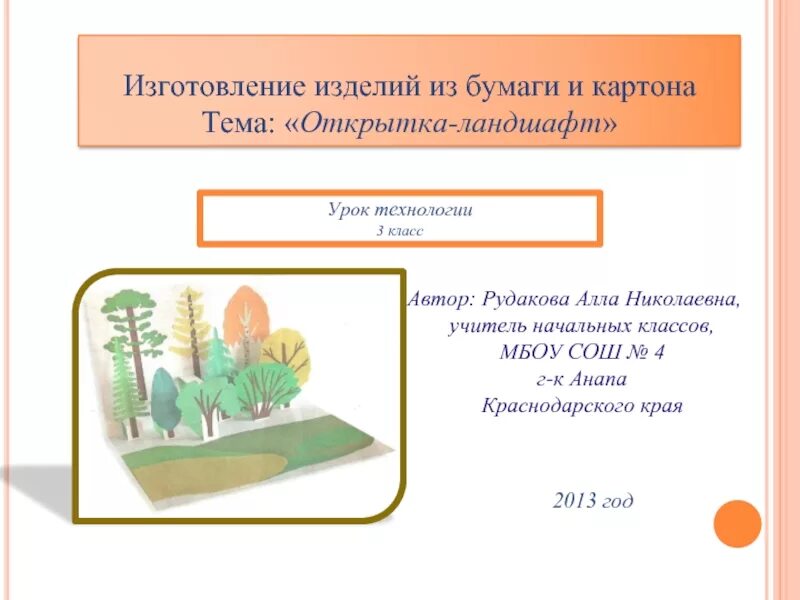 Изготовление изделий из бумаги и картона
Тема: «Открытка-ландшафт»

Урок технологии
3 класс

Автор: Рудакова Алла Николаевна,
учитель начальных классов,
МБОУ СОШ № 4
г-к Анапа
Краснодарского края

2013 год